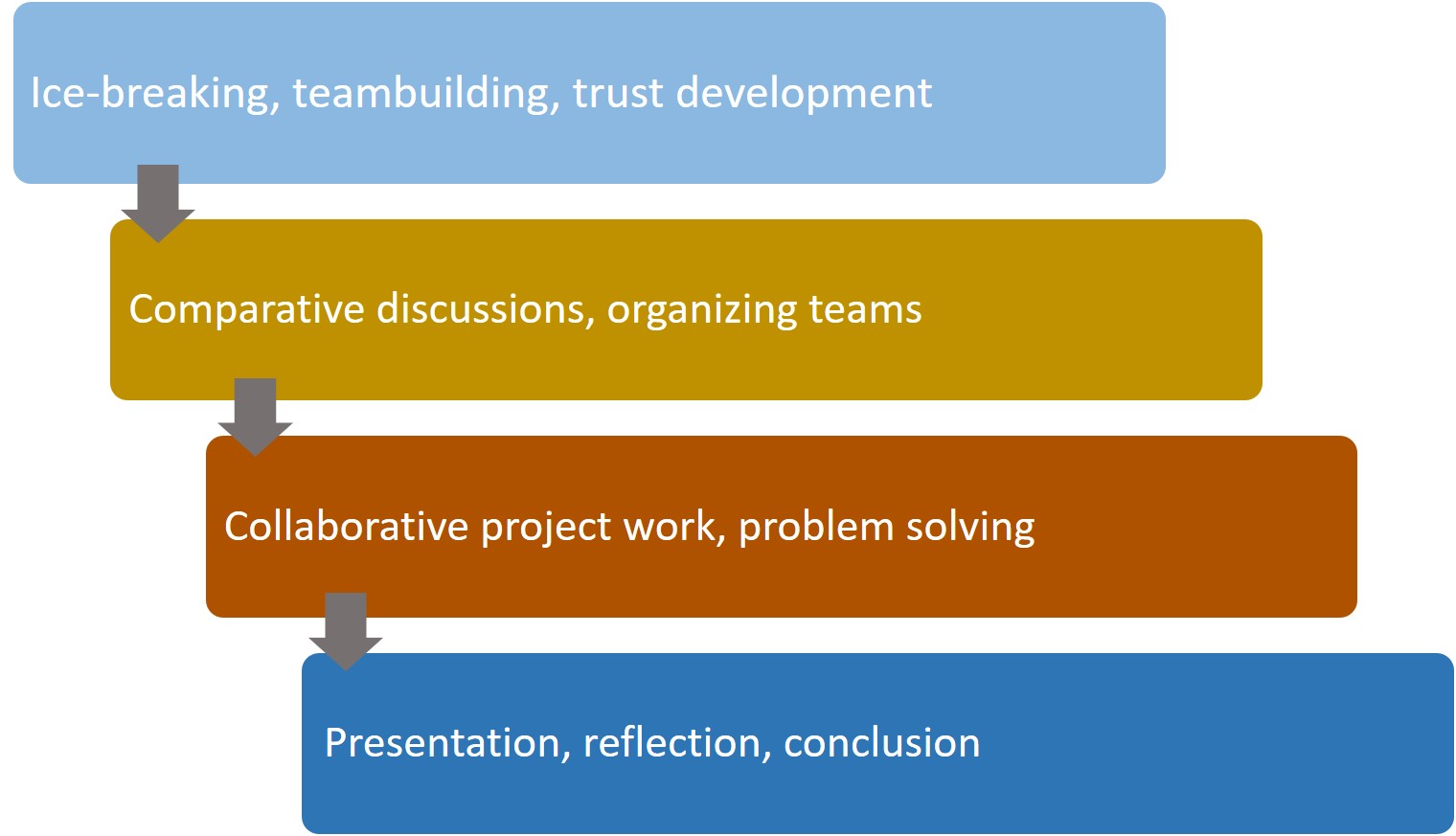 Ice-breaking, teambuilding, trust development

Comparative discussions, organizing teams

Collaborative project work, problem solving

Presentation, reflection, conclusion